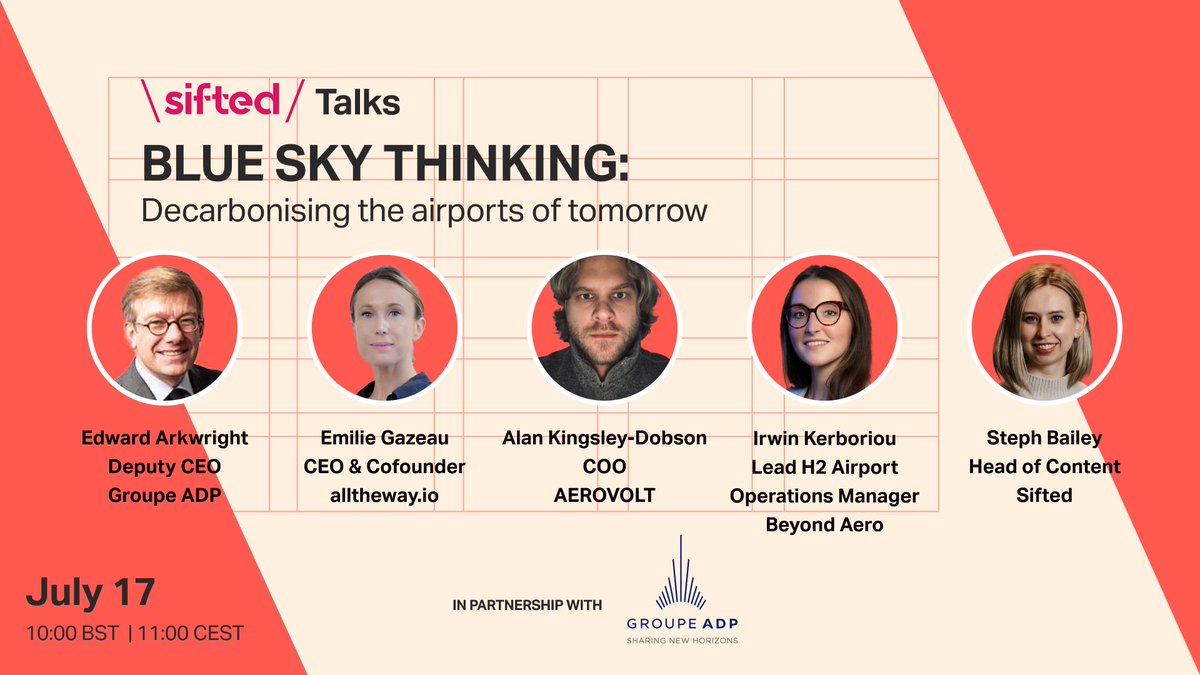 \sifted/ Talks

BLUE SKY THINKING:
Decarbonising the airports of tomorrow

Edward Arkwright
Deputy CEO
Groupe ADP

Emilie Gazeau
CEO & Cofounder
alltheway.io

Alan Kingsley-Dobson
COO
AEROVOLT

Irwin Kerboriou
Lead H2 Airport
Operations Manager
Beyond Aero

Steph Bailey
Head of Content
Sifted

July 17
10:00 BST | 11:00 CEST

IN PARTNERSHIP WITH

GROUPE ADP
SHARING NEW HORIZONS